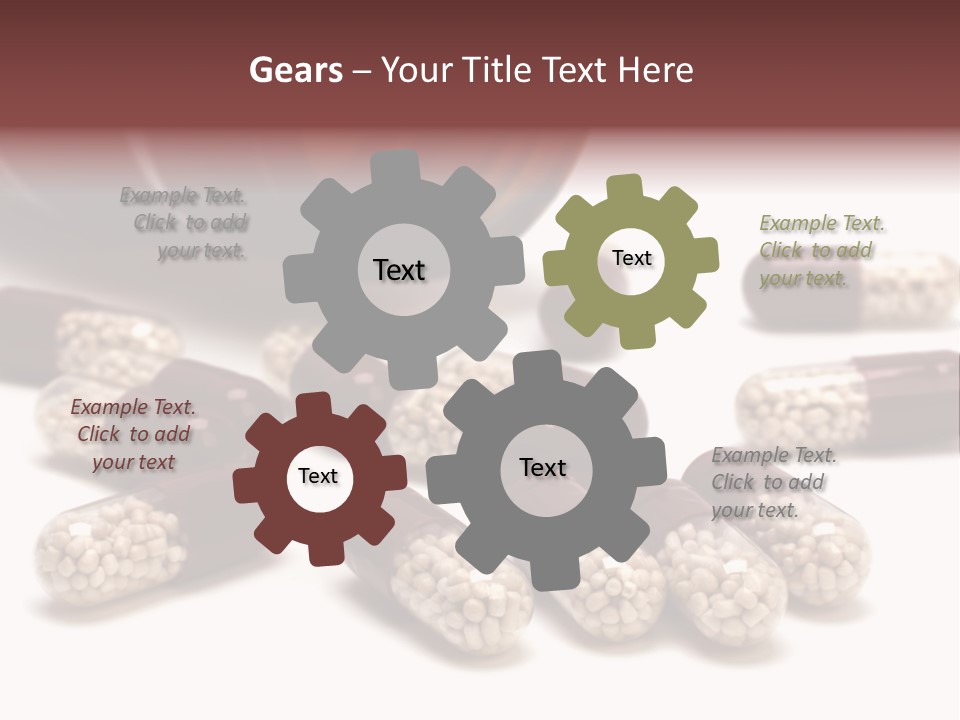 Gears – Your Title Text Here

Example Text. Click to add your text.

Text

Text

Example Text. Click to add your text.

Example Text. Click to add your text

Text

Text

Example Text. Click to add your text.